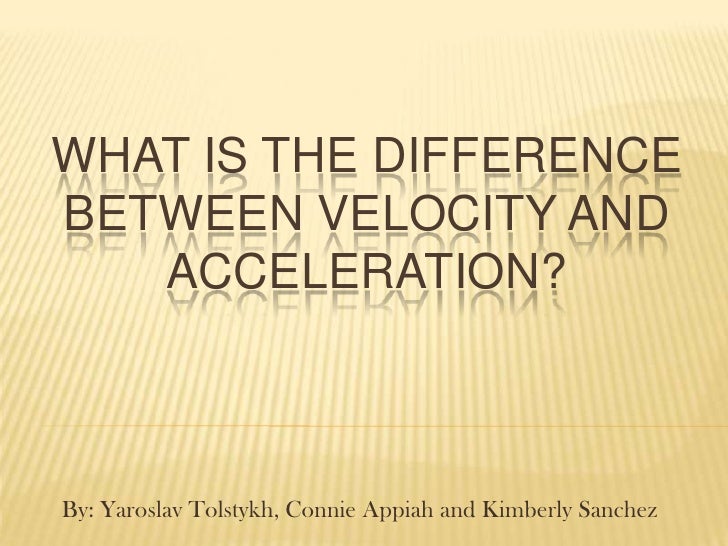 WHAT IS THE DIFFERENCE BETWEEN VELOCITY AND ACCELERATION?

By: Yaroslav Tolstykh, Connie Appiah and Kimberly Sanchez